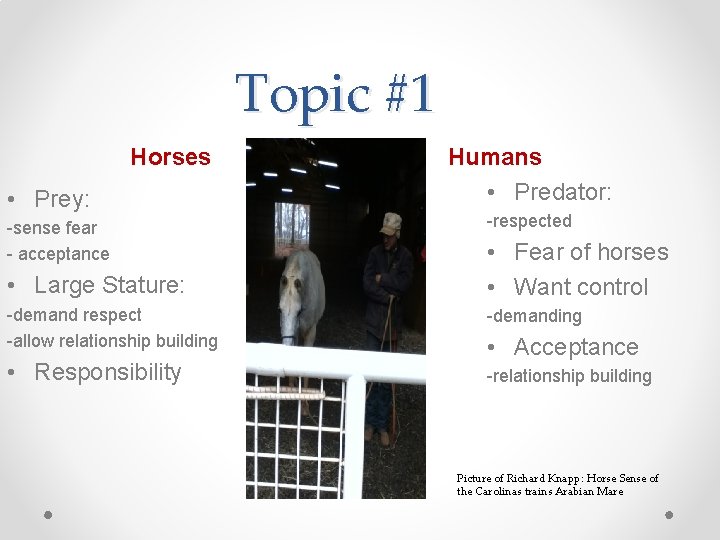 Topic #1

Horses

• Prey:
-sense fear
- acceptance
• Large Stature:
-demand respect
-allow relationship building
• Responsibility

Humans

• Predator:
-respected
• Fear of horses
• Want control
-demanding
• Acceptance
-relationship building

Picture of Richard Knapp: Horse Sense of the Carolinas trains Arabian Mare